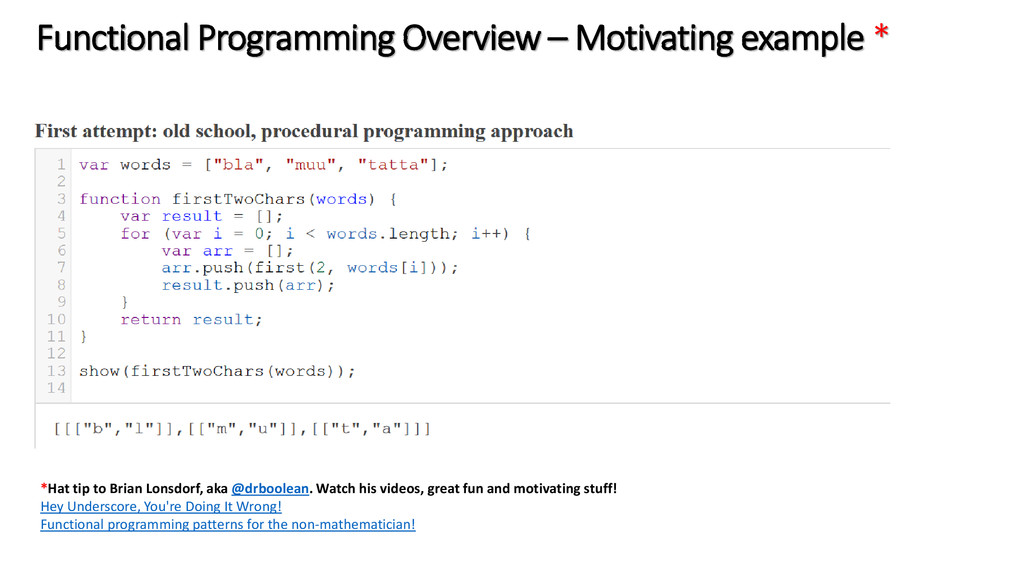 Functional Programming Overview – Motivating example *

First attempt: old school, procedural programming approach

1 var words = ["bla", "muu", "tatta"];
2
3 function firstTwoChars(words) {
4     var result = [];
5     for (var i = 0; i < words.length; i++) {
6         var arr = [];
7         arr.push(first(2, words[i]));
8         result.push(arr);
9     }
10     return result;
11 }
12
13 show(firstTwoChars(words));
14

[[["b","l"]],[["m","u"]],[["t","a"]]]

*Hat tip to Brian Lonsdorf, aka @drboolean. Watch his videos, great fun and motivating stuff!
Hey Underscore, You're Doing It Wrong!
Functional programming patterns for the non-mathematician!